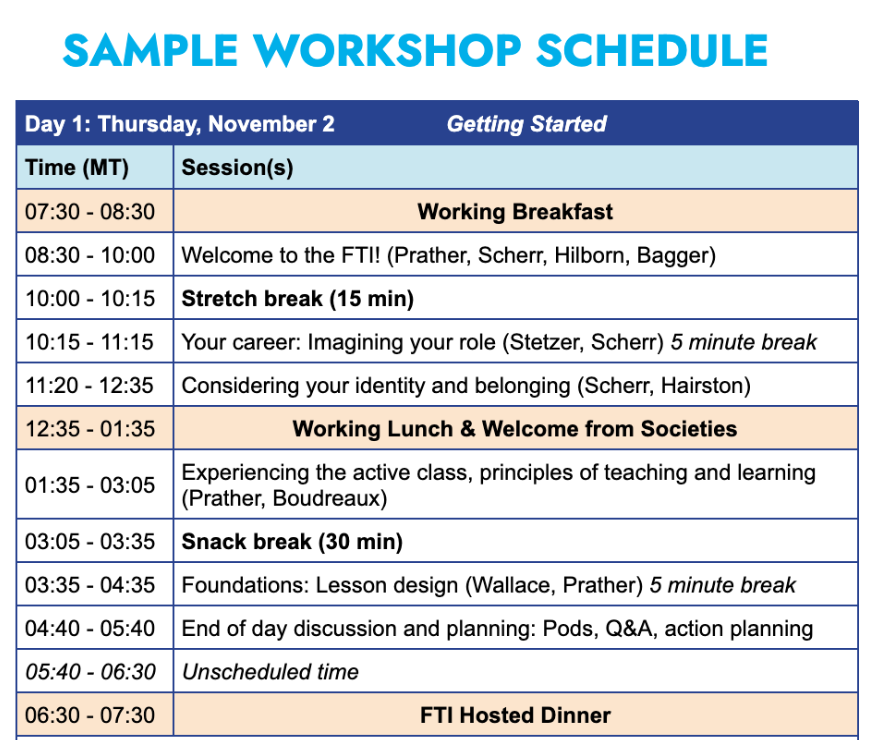 SAMPLE WORKSHOP SCHEDULE

| Day 1: Thursday, November 2 | Getting Started |
|---|---|
| Time (MT) | Session(s) |
| 07:30 - 08:30 | Working Breakfast |
| 08:30 - 10:00 | Welcome to the FTI! (Prather, Scherr, Hilborn, Bagger) |
| 10:00 - 10:15 | Stretch break (15 min) |
| 10:15 - 11:15 | Your career: Imagining your role (Stetzer, Scherr) 5 minute break |
| 11:20 - 12:35 | Considering your identity and belonging (Scherr, Hairston) |
| 12:35 - 01:35 | Working Lunch & Welcome from Societies |
| 01:35 - 03:05 | Experiencing the active class, principles of teaching and learning (Prather, Boudreaux) |
| 03:05 - 03:35 | Snack break (30 min) |
| 03:35 - 04:35 | Foundations: Lesson design (Wallace, Prather) 5 minute break |
| 04:40 - 05:40 | End of day discussion and planning: Pods, Q&A, action planning |
| 05:40 - 06:30 | Unscheduled time |
| 06:30 - 07:30 | FTI Hosted Dinner |